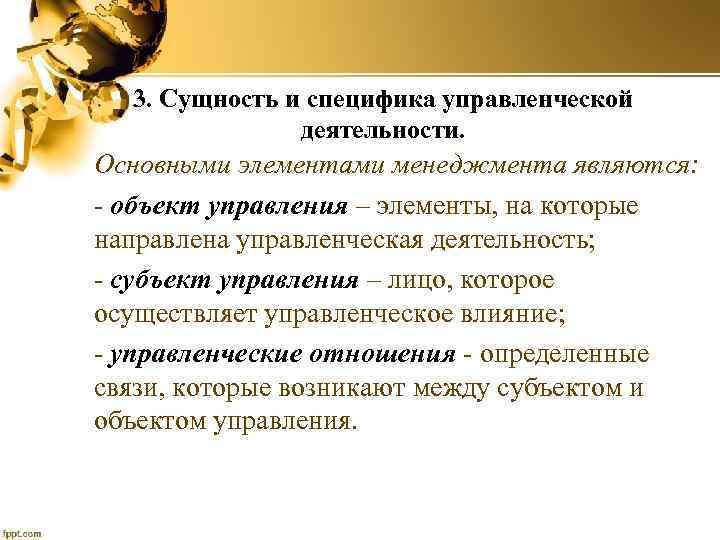 3. Сущность и специфика управленческой деятельности.

Основными элементами менеджмента являются:

- объект управления – элементы, на которые направлена управленческая деятельность;

- субъект управления – лицо, которое осуществляет управленческое влияние;

- управленческие отношения - определенные связи, которые возникают между субъектом и объектом управления.

fppt.com